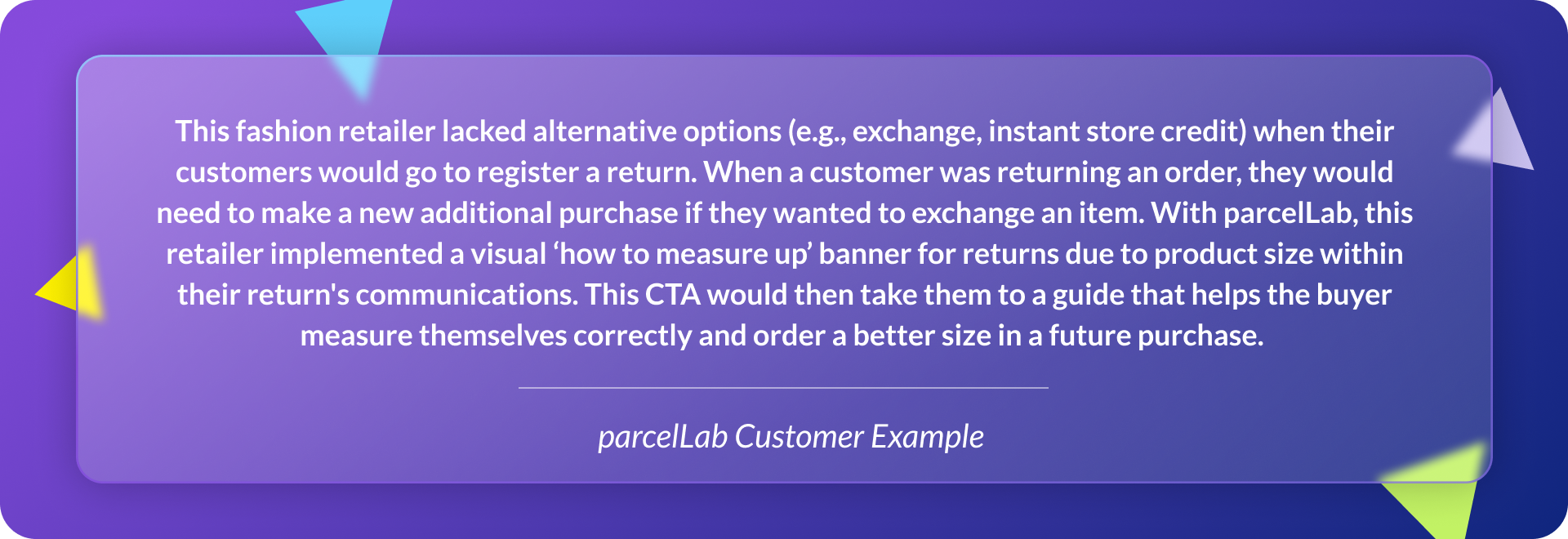 This fashion retailer lacked alternative options (e.g., exchange, instant store credit) when their customers would go to register a return. When a customer was returning an order, they would need to make a new additional purchase if they wanted to exchange an item. With parcelLab, this retailer implemented a visual ‘how to measure up’ banner for returns due to product size within their return's communications. This CTA would then take them to a guide that helps the buyer measure themselves correctly and order a better size in a future purchase.

parcelLab Customer Example